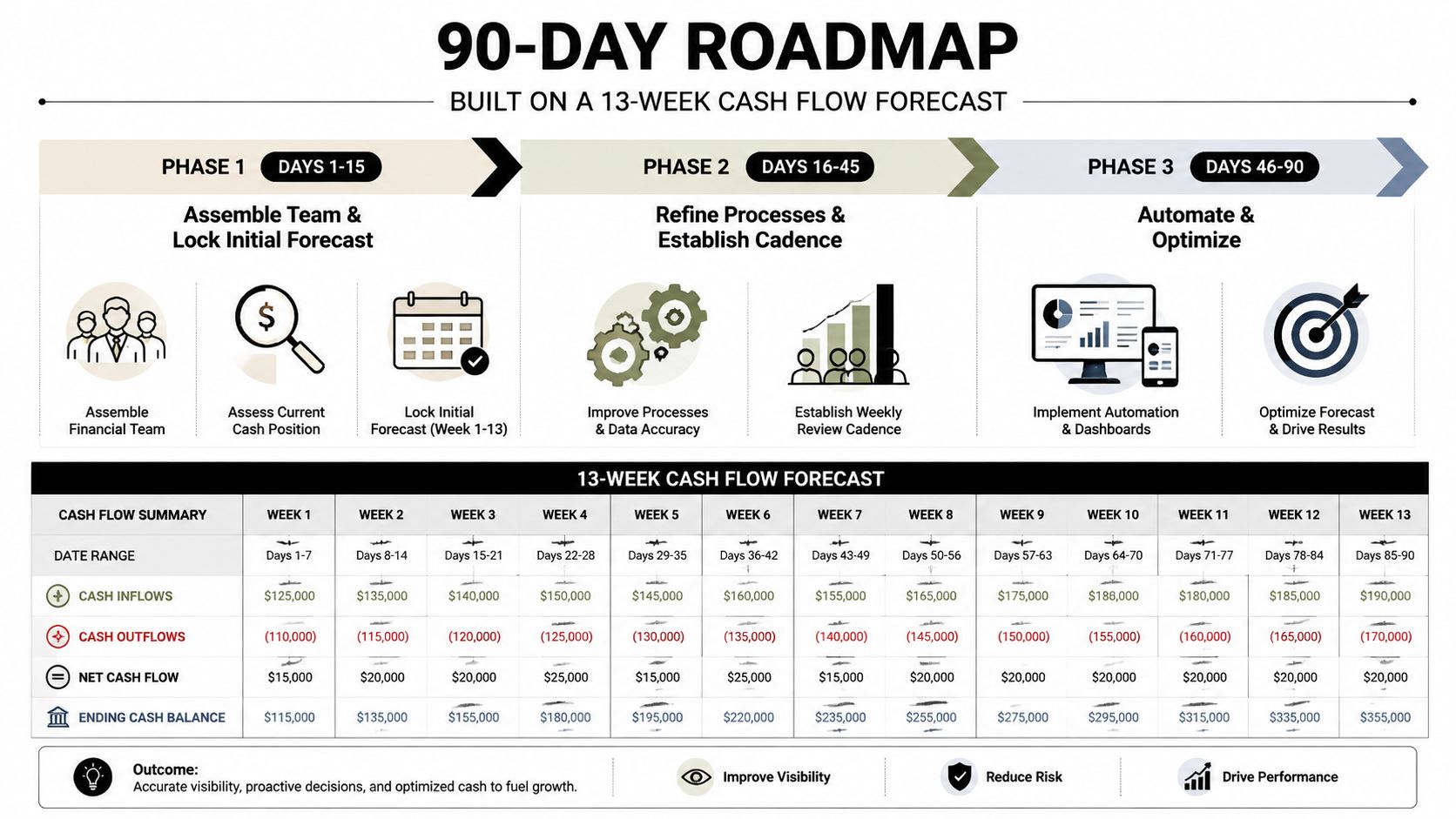 90-DAY ROADMAP

BUILT ON A 13-WEEK CASH FLOW FORECAST

PHASE 1 DAYS 1-15

Assemble Team & Lock Initial Forecast

Assemble Financial Team

Assess Current Cash Position

Lock Initial Forecast (Week 1-13)

PHASE 2 DAYS 16-45

Refine Processes & Establish Cadence

Improve Processes & Data Accuracy

Establish Weekly Review Cadence

PHASE 3 DAYS 46-90

Automate & Optimize

Implement Automation & Dashboards

Optimize Forecast & Drive Results

13-WEEK CASH FLOW FORECAST

| CASH FLOW SUMMARY | WEEK 1 | WEEK 2 | WEEK 3 | WEEK 4 | WEEK 5 | WEEK 6 | WEEK 7 | WEEK 8 | WEEK 9 | WEEK 10 | WEEK 11 | WEEK 12 | WEEK 13 |
|---|---|---|---|---|---|---|---|---|---|---|---|---|---|
| DATE RANGE | Days 1-7 | Days 8-14 | Days 15-21 | Days 22-28 | Days 29-35 | Days 36-42 | Days 43-49 | Days 50-56 | Days 57-63 | Days 64-70 | Days 71-77 | Days 78-84 | Days 85-90 |
| CASH INFLOWS | $125,000 | $135,000 | $140,000 | $150,000 | $145,000 | $160,000 | $155,000 | $165,000 | $175,000 | $188,000 | $180,000 | $185,000 | $190,000 |
| CASH OUTFLOWS | (110,000) | (115,000) | (120,000) | (125,000) | (130,000) | (135,000) | (140,000) | (145,000) | (150,000) | (155,000) | (160,000) | (165,000) | (170,000) |
| NET CASH FLOW | $15,000 | $20,000 | $20,000 | $25,000 | $15,000 | $25,000 | $15,000 | $20,000 | $20,000 | $20,000 | $20,000 | $20,000 | $20,000 |
| ENDING CASH BALANCE | $115,000 | $135,000 | $155,000 | $180,000 | $195,000 | $220,000 | $235,000 | $255,000 | $275,000 | $295,000 | $315,000 | $335,000 | $355,000 |

Outcome:
Accurate visibility, proactive decisions, and optimized cash to fuel growth.

Improve Visibility

Reduce Risk

Drive Performance